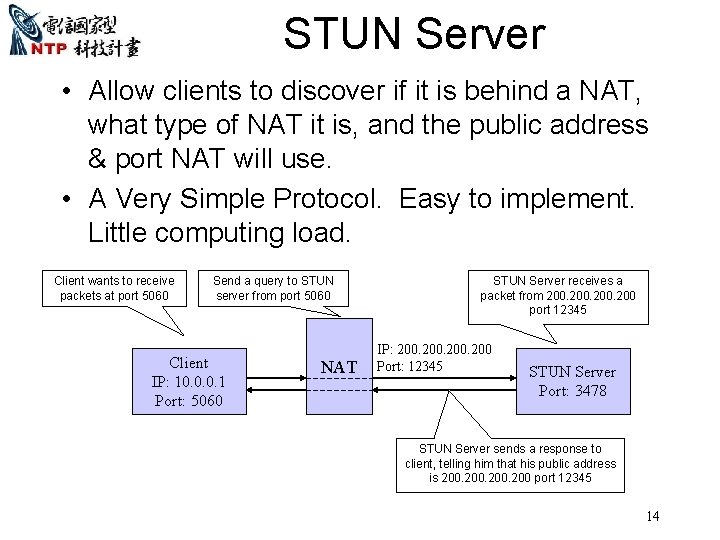 電信國家型
NTP 科技計畫

STUN Server

• Allow clients to discover if it is behind a NAT, what type of NAT it is, and the public address & port NAT will use.
• A Very Simple Protocol. Easy to implement. Little computing load.

Client wants to receive packets at port 5060

Send a query to STUN server from port 5060

STUN Server receives a packet from 200.200.200.200 port 12345

Client
IP: 10.0.0.1
Port: 5060

NAT

IP: 200.200.200.200
Port: 12345

STUN Server
Port: 3478

STUN Server sends a response to client, telling him that his public address is 200.200.200.200 port 12345

14